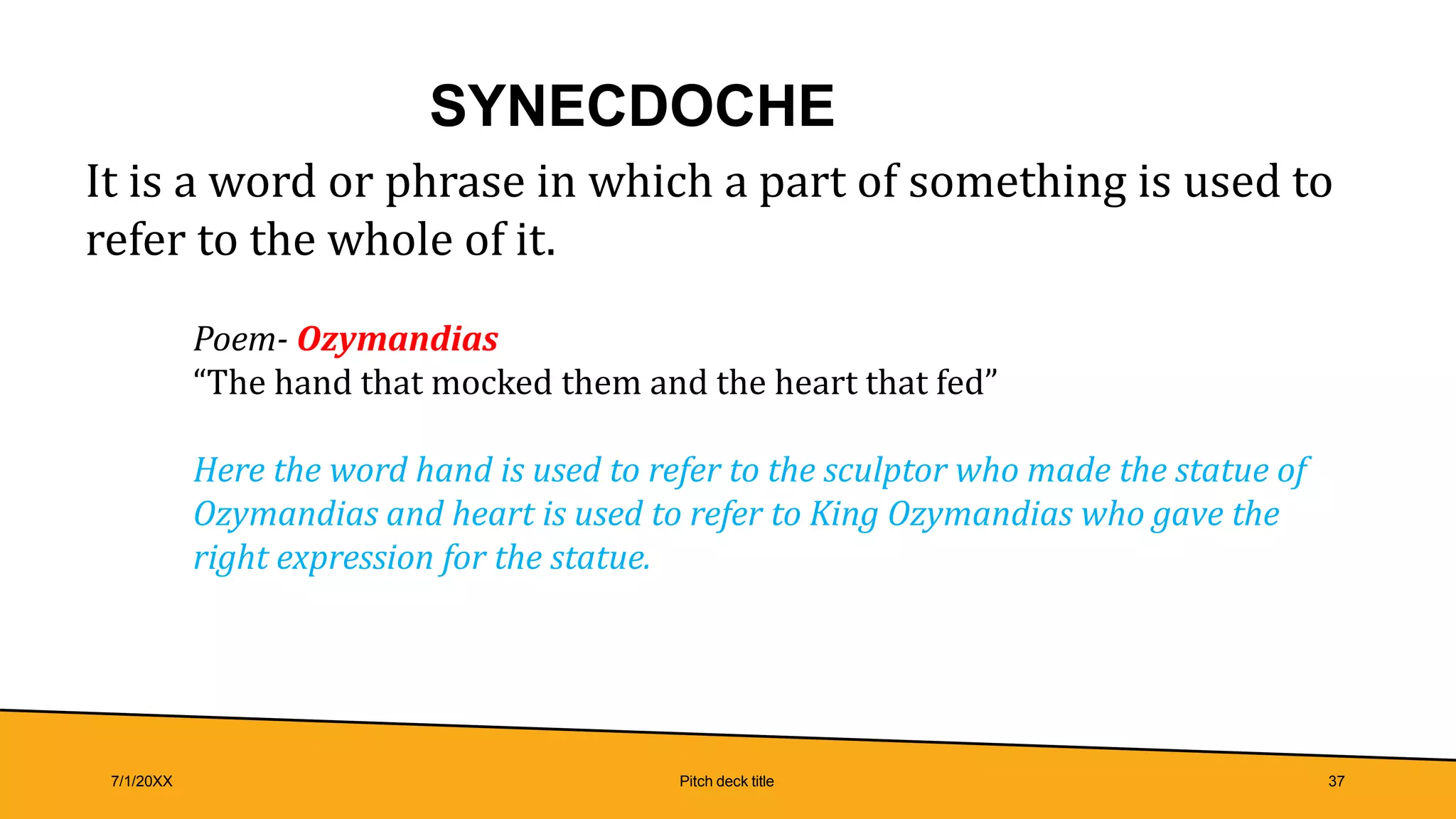 SYNECDOCHE

It is a word or phrase in which a part of something is used to refer to the whole of it.

Poem- Ozymandias
“The hand that mocked them and the heart that fed”

Here the word hand is used to refer to the sculptor who made the statue of Ozymandias and heart is used to refer to King Ozymandias who gave the right expression for the statue.

7/1/20XX

Pitch deck title

37